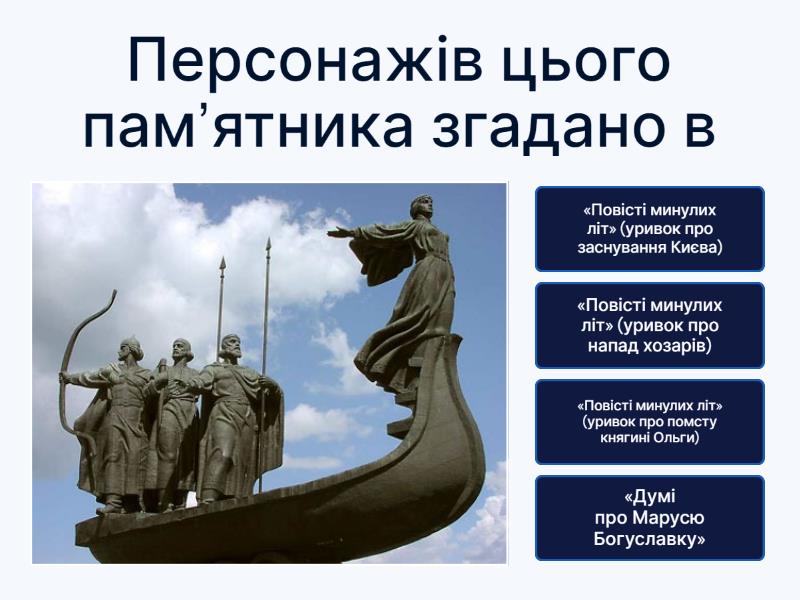 Персонажів цього пам’ятника згадано в

«Повісті минулих літ» (уривок про заснування Києва)

«Повісті минулих літ» (уривок про напад хозарів)

«Повісті минулих літ» (уривок про помсту княгині Ольги)

«Думі про Марусю Богуславку»